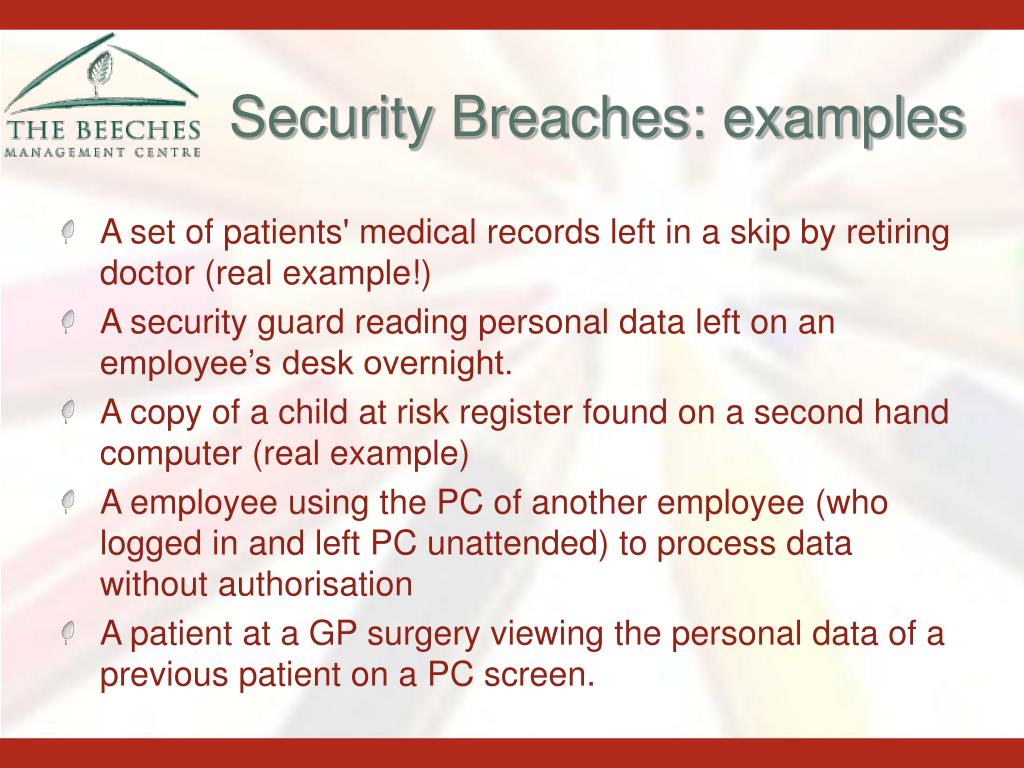 THE BEECHES
MANAGEMENT CENTRE

Security Breaches: examples

A set of patients' medical records left in a skip by retiring doctor (real example!)

A security guard reading personal data left on an employee’s desk overnight.

A copy of a child at risk register found on a second hand computer (real example)

A employee using the PC of another employee (who logged in and left PC unattended) to process data without authorisation

A patient at a GP surgery viewing the personal data of a previous patient on a PC screen.